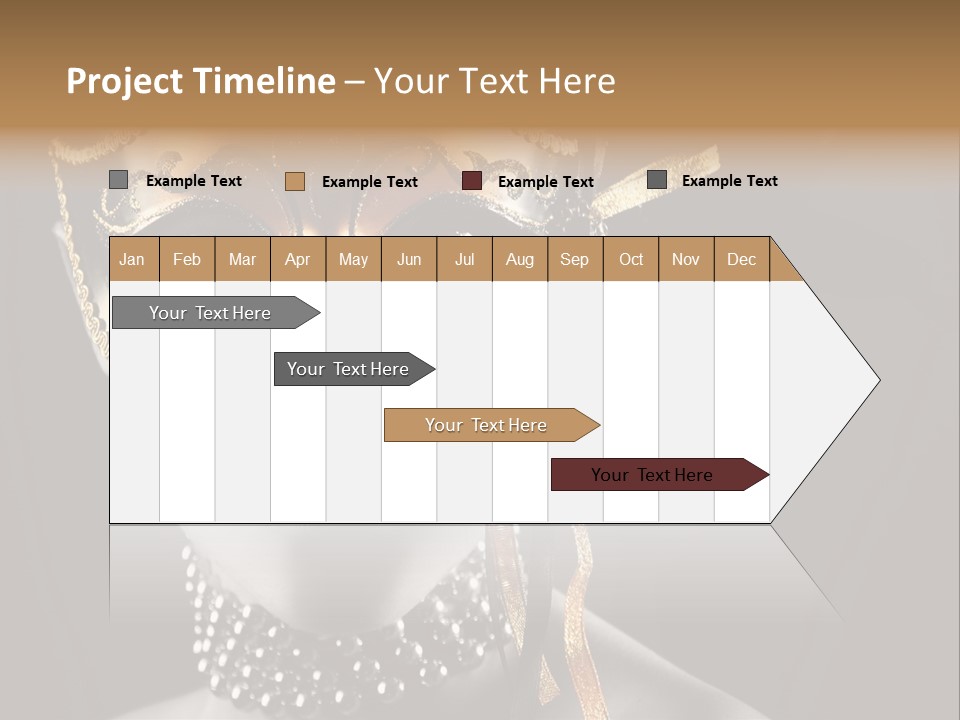 Project Timeline – Your Text Here

Example Text
Example Text
Example Text
Example Text

| Jan | Feb | Mar | Apr | May | Jun | Jul | Aug | Sep | Oct | Nov | Dec |
|---|---|---|---|---|---|---|---|---|---|---|---|

Your Text Here

Your Text Here

Your Text Here

Your Text Here